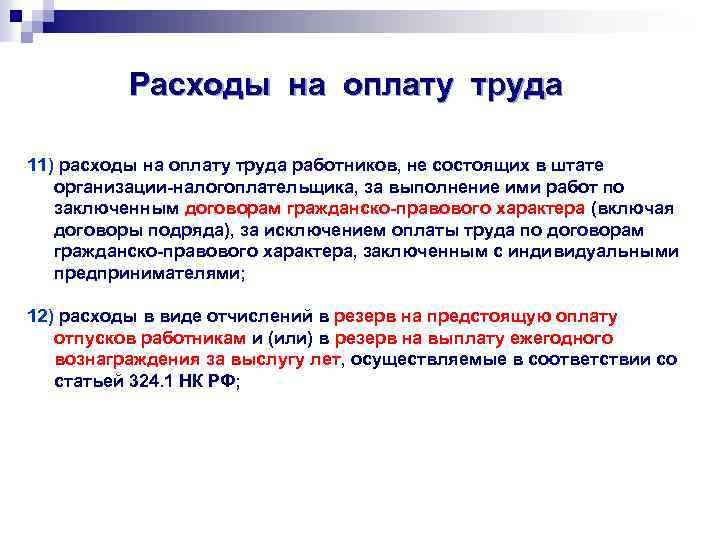 Расходы на оплату труда

11) расходы на оплату труда работников, не состоящих в штате организации-налогоплательщика, за выполнение ими работ по заключенным договорам гражданско-правового характера (включая договоры подряда), за исключением оплаты труда по договорам гражданско-правового характера, заключенным с индивидуальными предпринимателями;

12) расходы в виде отчислений в резерв на предстоящую оплату отпусков работникам и (или) в резерв на выплату ежегодного вознаграждения за выслугу лет, осуществляемые в соответствии со статьей 324.1 НК РФ;